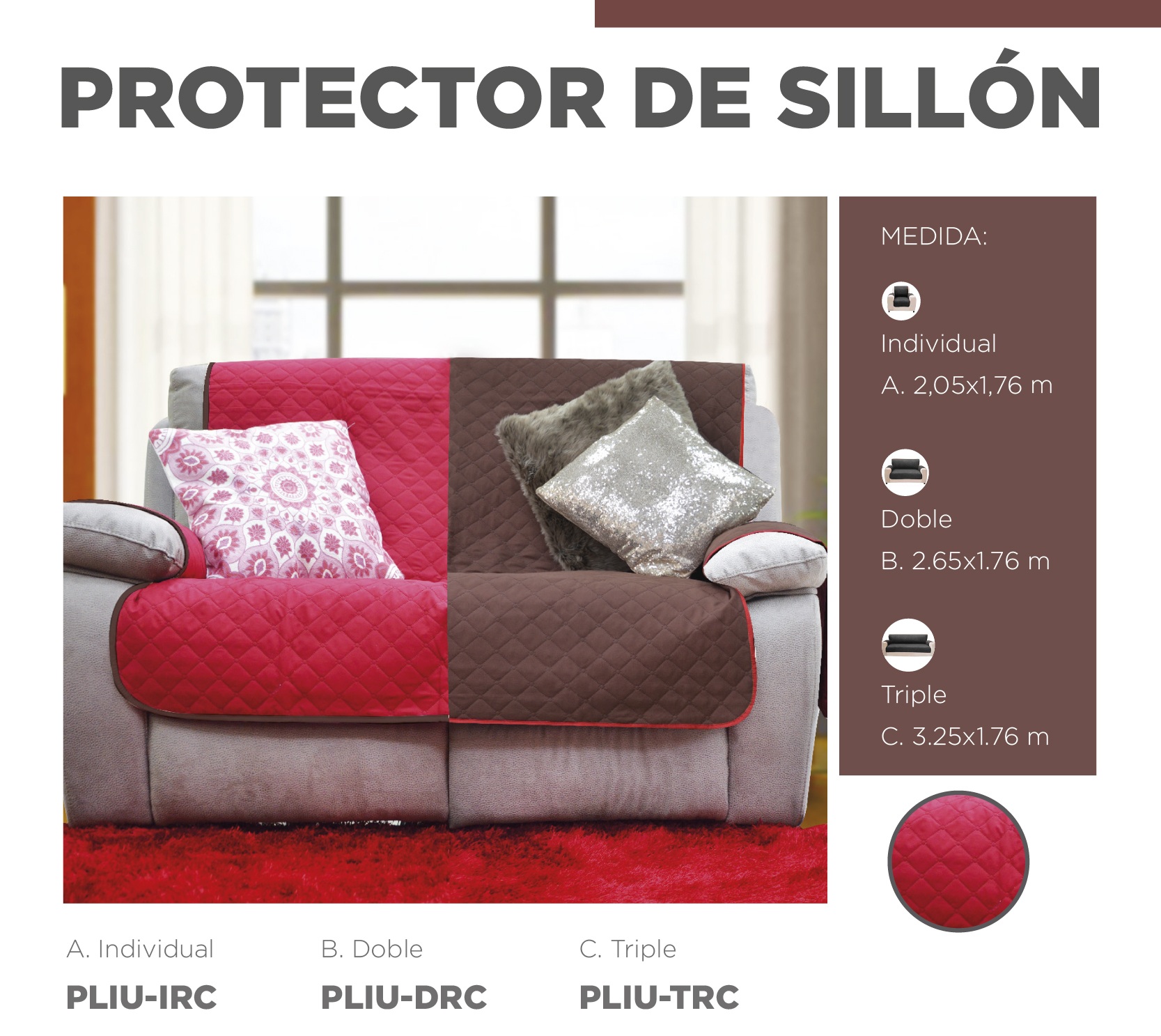 PROTECTOR DE SILLÓN

MEDIDA:

Individual
A. 2,05x1,76 m

Doble
B. 2.65x1.76 m

Triple
C. 3.25x1.76 m

A. Individual
PLIU-IRC

B. Doble
PLIU-DRC

C. Triple
PLIU-TRC